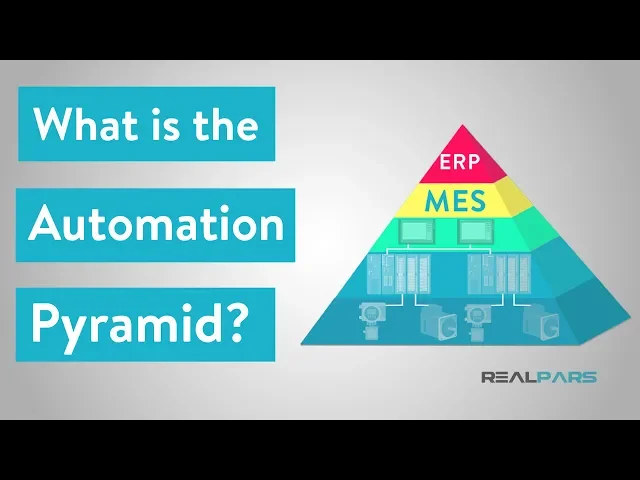 What is the
Automation
Pyramid?

ERP
MES

REALPARS